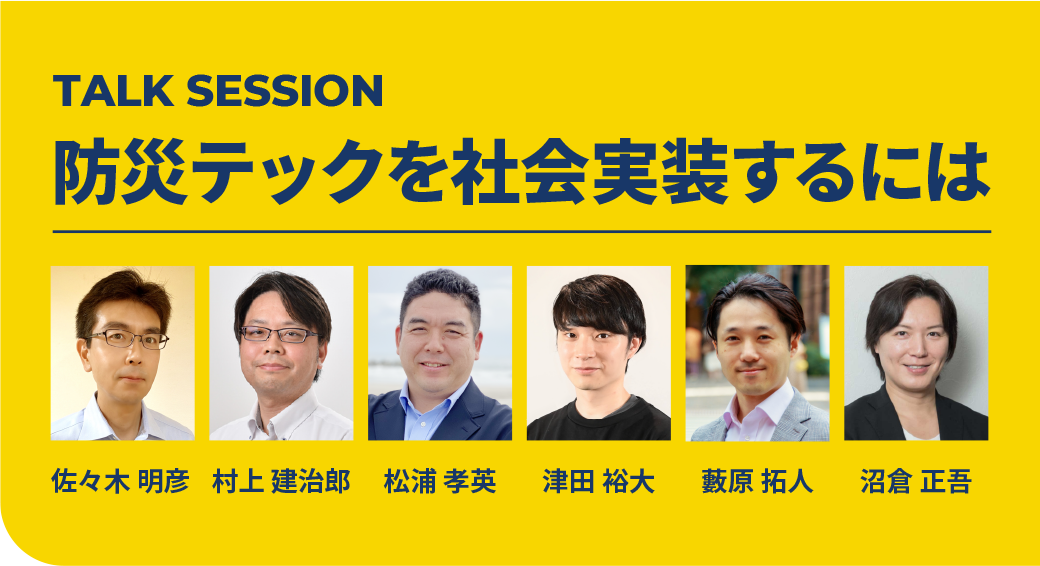 TALK SESSION
防災テックを社会実装するには

佐々木 明彦　村上 建治郎　松浦 孝英　津田 裕大　藪原 拓人　沼倉 正吾